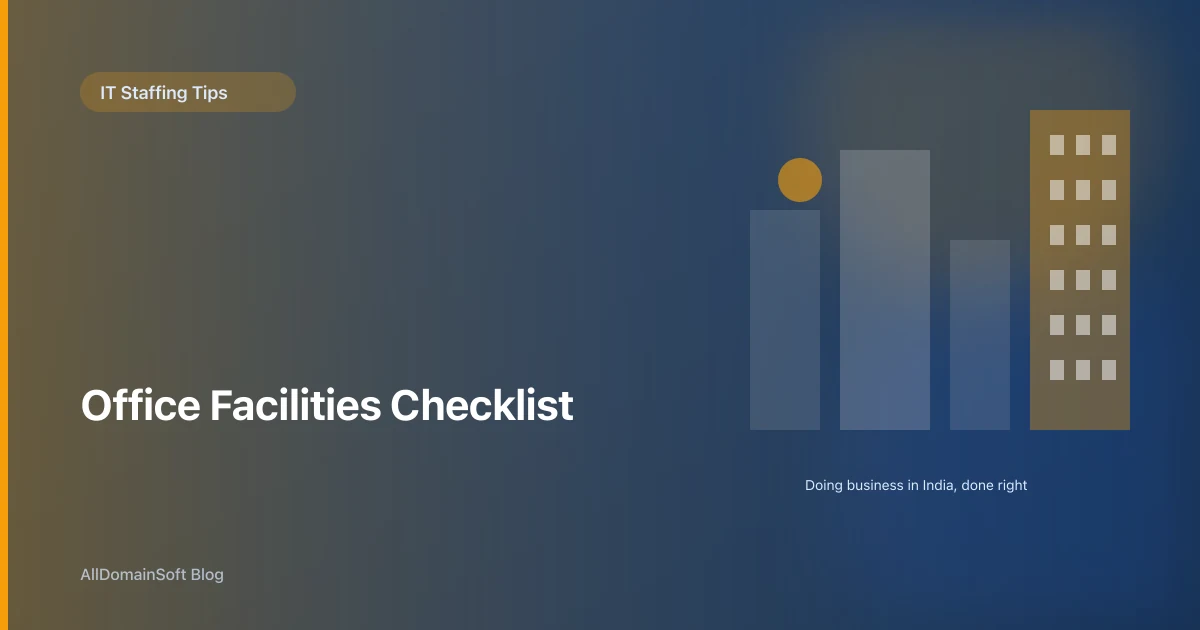 IT Staffing Tips

Office Facilities Checklist

Doing business in India, done right

AllDomainSoft Blog